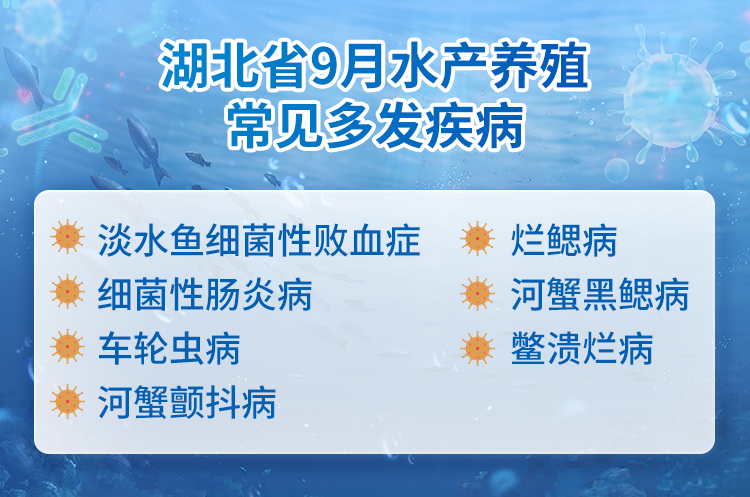 湖北省9月水产养殖
常见多发疾病

淡水鱼细菌性败血症
细菌性肠炎病
车轮虫病
河蟹颤抖病

烂鳃病
河蟹黑鳃病
鳖溃烂病